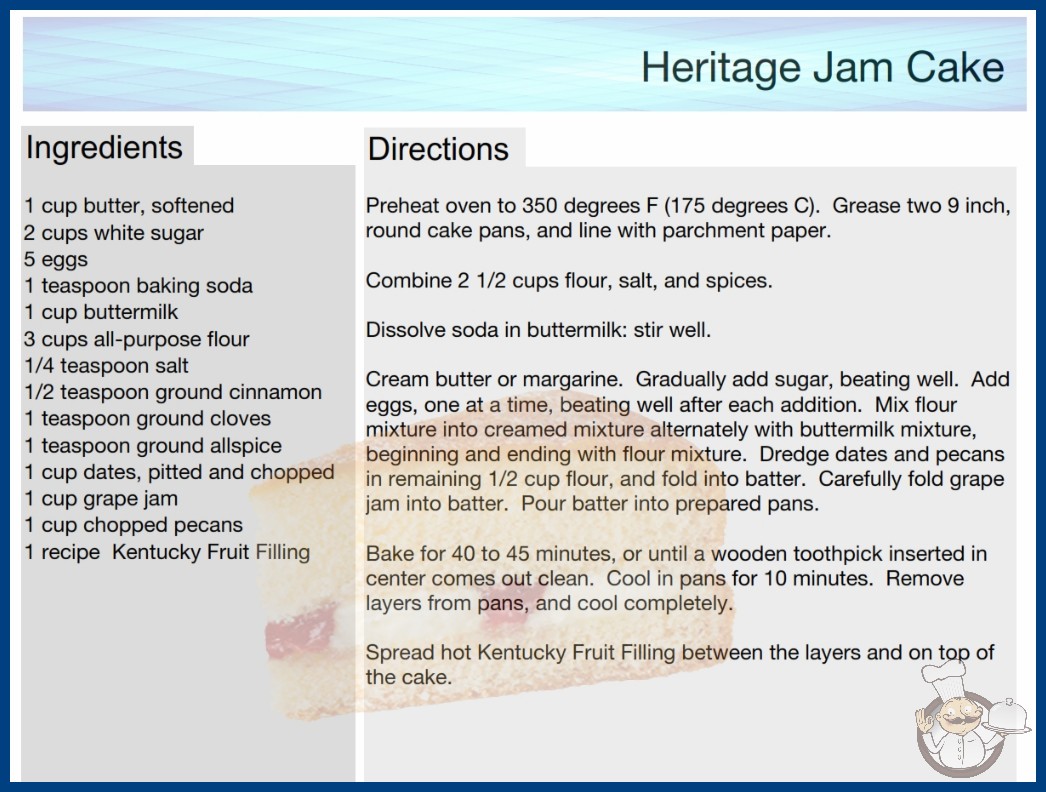 Heritage Jam Cake

Ingredients

1 cup butter, softened
2 cups white sugar
5 eggs
1 teaspoon baking soda
1 cup buttermilk
3 cups all-purpose flour
1/4 teaspoon salt
1/2 teaspoon ground cinnamon
1 teaspoon ground cloves
1 teaspoon ground allspice
1 cup dates, pitted and chopped
1 cup grape jam
1 cup chopped pecans
1 recipe Kentucky Fruit Filling

Directions

Preheat oven to 350 degrees F (175 degrees C). Grease two 9 inch, round cake pans, and line with parchment paper.

Combine 2 1/2 cups flour, salt, and spices.

Dissolve soda in buttermilk: stir well.

Cream butter or margarine. Gradually add sugar, beating well. Add eggs, one at a time, beating well after each addition. Mix flour mixture into creamed mixture alternately with buttermilk mixture, beginning and ending with flour mixture. Dredge dates and pecans in remaining 1/2 cup flour, and fold into batter. Carefully fold grape jam into batter. Pour batter into prepared pans.

Bake for 40 to 45 minutes, or until a wooden toothpick inserted in center comes out clean. Cool in pans for 10 minutes. Remove layers from pans, and cool completely.

Spread hot Kentucky Fruit Filling between the layers and on top of the cake.